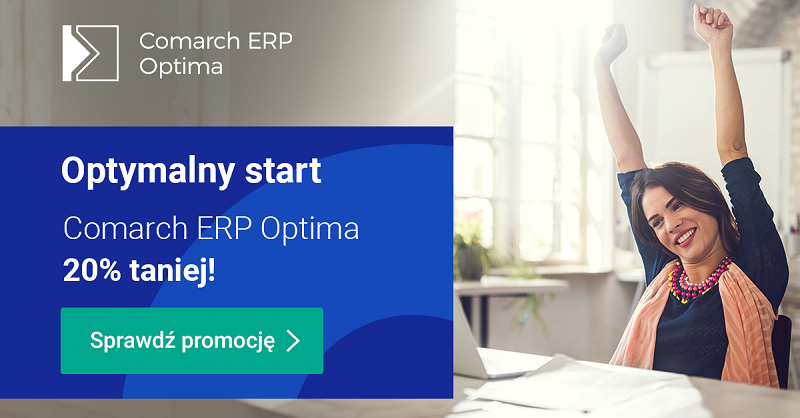 Comarch ERP Optima

Optymalny start

Comarch ERP Optima
20% taniej!

Sprawdź promocję